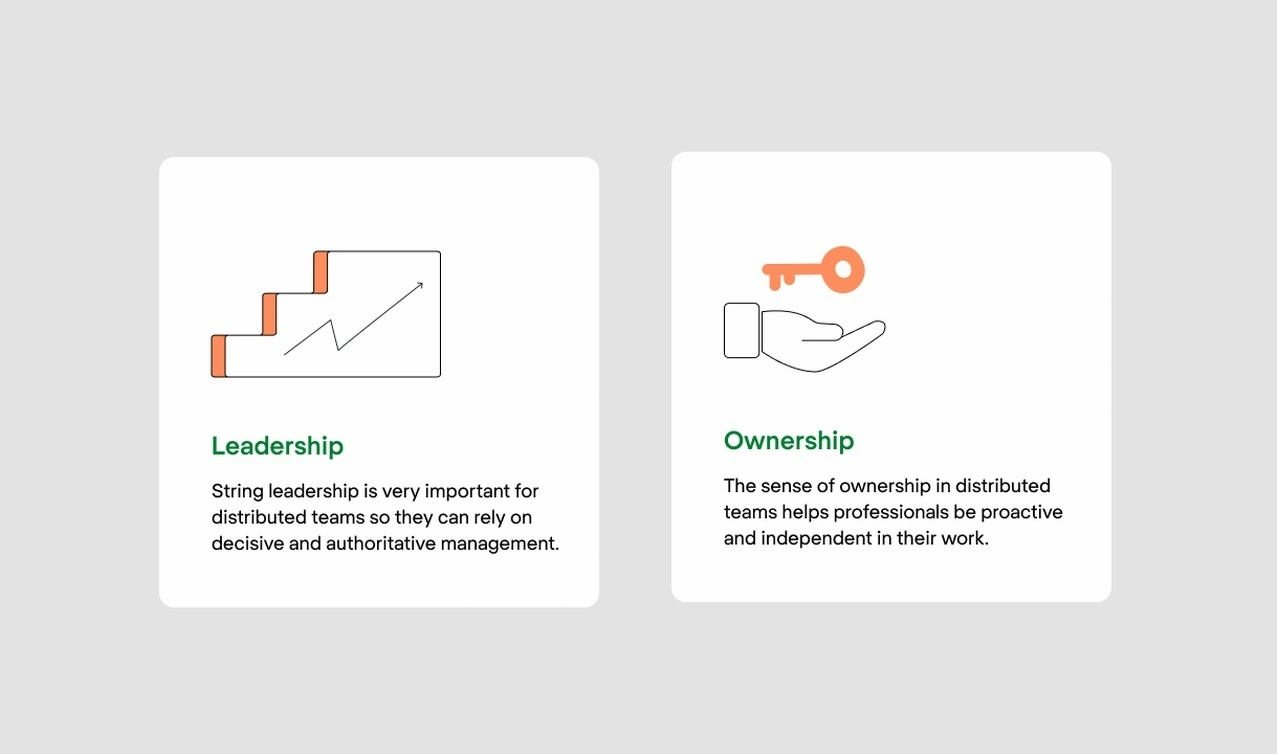 Leadership

String leadership is very important for distributed teams so they can rely on decisive and authoritative management.

Ownership

The sense of ownership in distributed teams helps professionals be proactive and independent in their work.